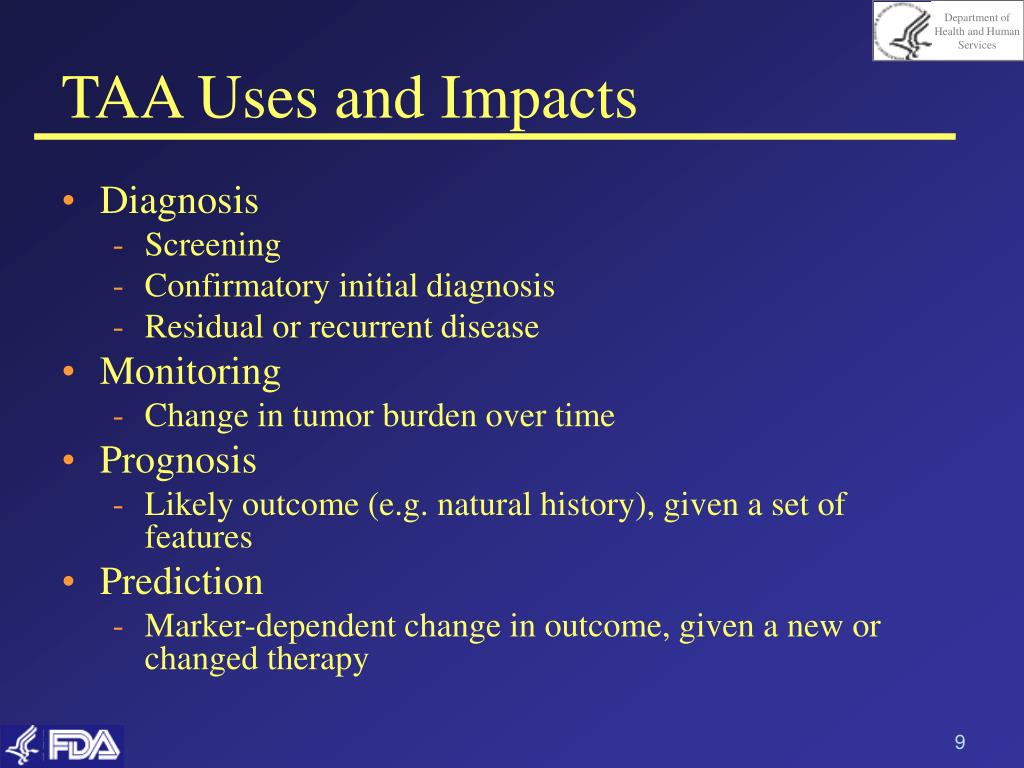 Department of Health and Human Services

TAA Uses and Impacts

• Diagnosis
  - Screening
  - Confirmatory initial diagnosis
  - Residual or recurrent disease
• Monitoring
  - Change in tumor burden over time
• Prognosis
  - Likely outcome (e.g. natural history), given a set of features
• Prediction
  - Marker-dependent change in outcome, given a new or changed therapy

FDA

9